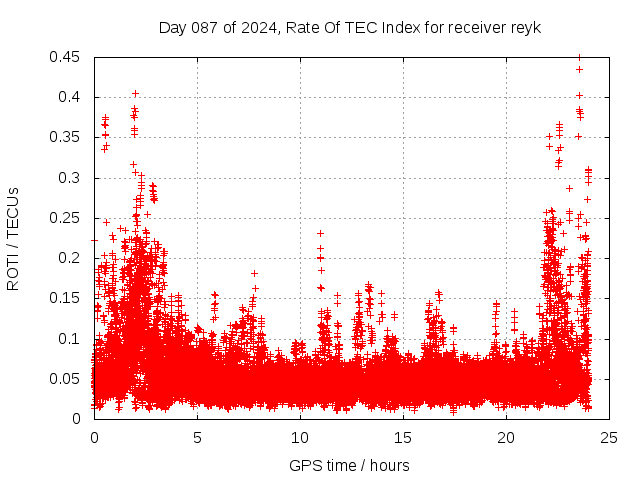 Day 087 of 2024, Rate Of TEC Index for receiver reyk

ROTI / TECUs

0.45
0.4
0.35
0.3
0.25
0.2
0.15
0.1
0.05
0

0
5
10
15
20
25

GPS time / hours